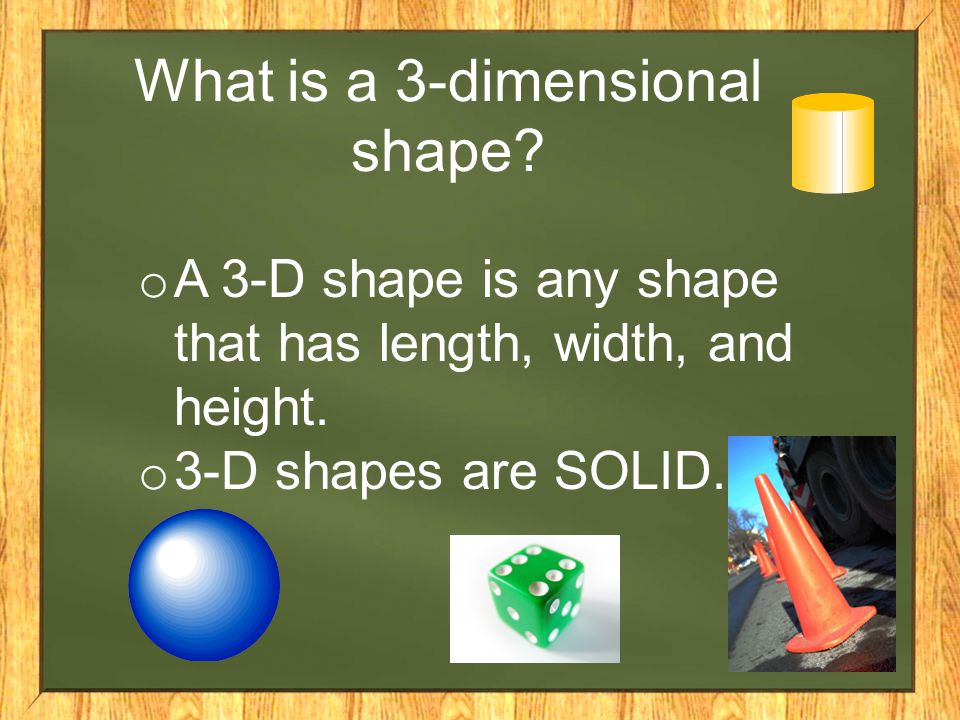 What is a 3-dimensional shape?

o A 3-D shape is any shape that has length, width, and height.

o 3-D shapes are SOLID.